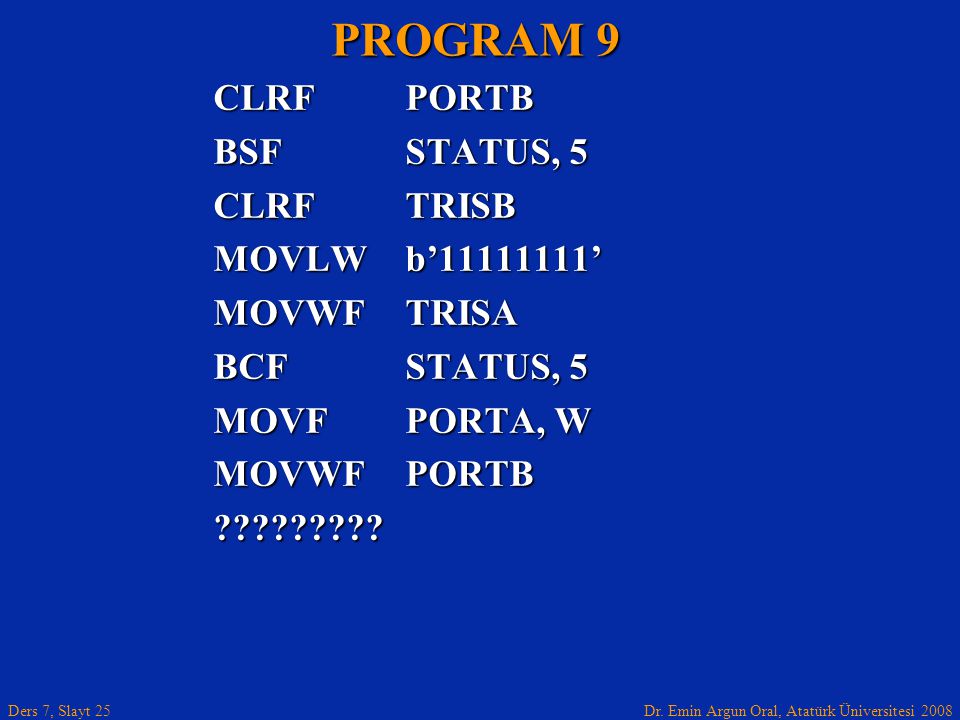 PROGRAM 9

CLRF PORTB
BSF STATUS, 5
CLRF TRISB
MOVLW b’11111111’
MOVWF TRISA
BCF STATUS, 5
MOVF PORTA, W
MOVWF PORTB
?????????

Ders 7, Slayt 25

Dr. Emin Argun Oral, Atatürk Üniversitesi 2008